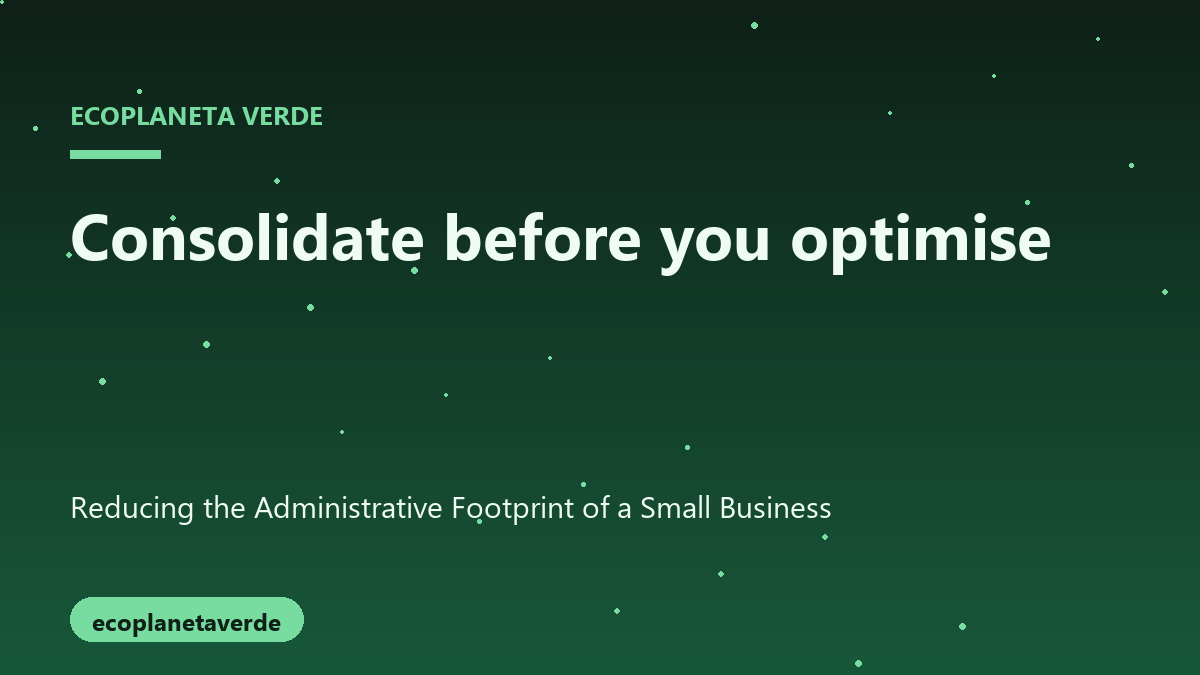 ECOPLANETA VERDE

Consolidate before you optimise

Reducing the Administrative Footprint of a Small Business

ecoplanetaverde